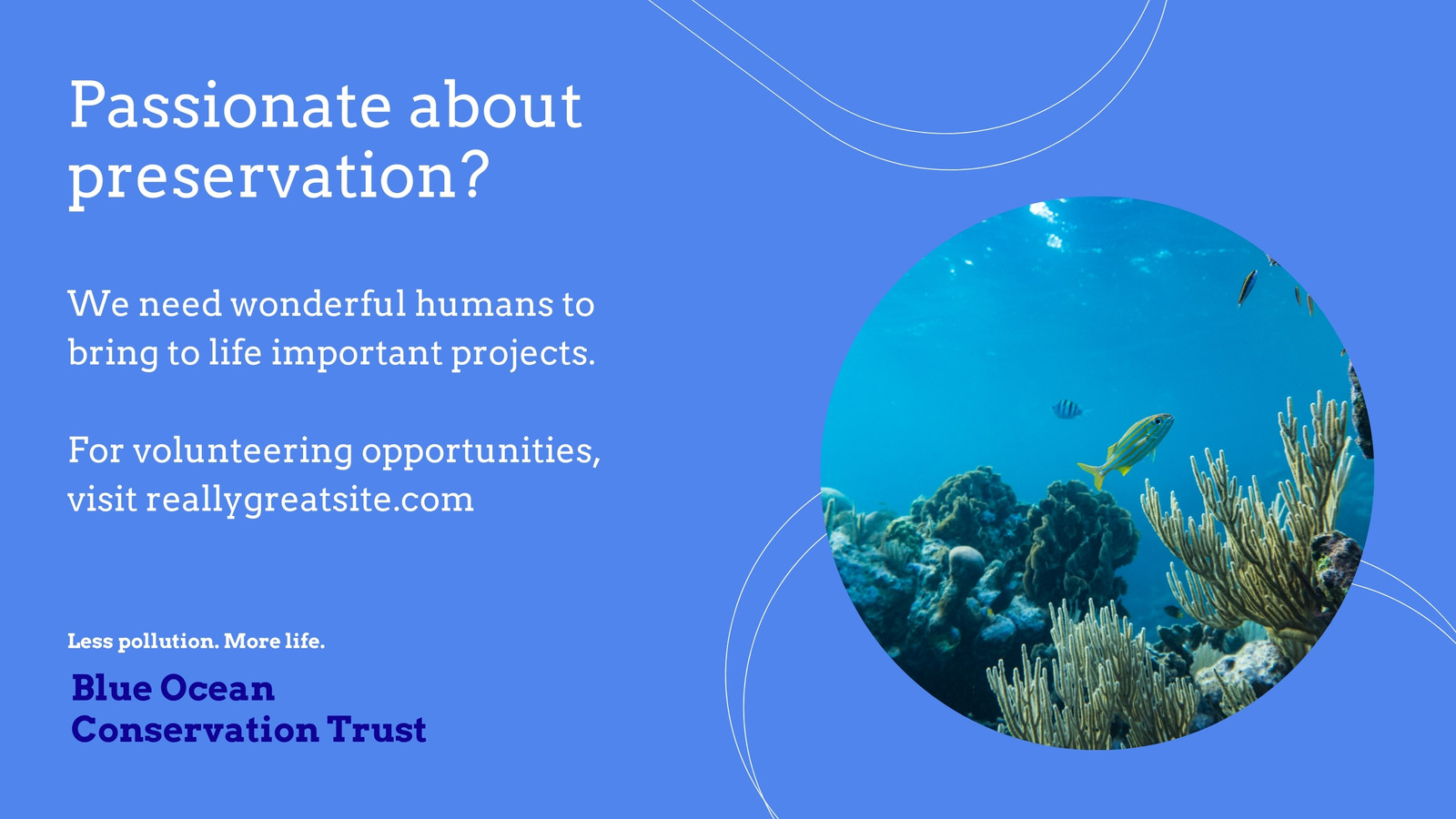 Passionate about preservation?

We need wonderful humans to bring to life important projects.

For volunteering opportunities, visit reallygreatsite.com

Less pollution. More life.

Blue Ocean Conservation Trust